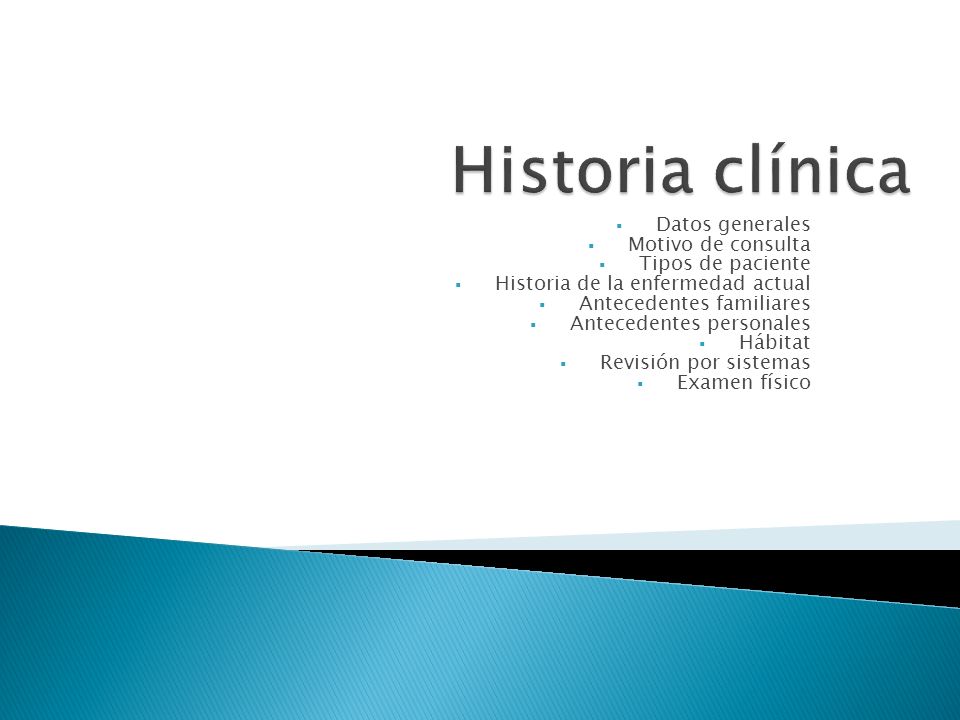 Historia clínica

- Datos generales
- Motivo de consulta
- Tipos de paciente
- Historia de la enfermedad actual
- Antecedentes familiares
- Antecedentes personales
- Hábitat
- Revisión por sistemas
- Examen físico